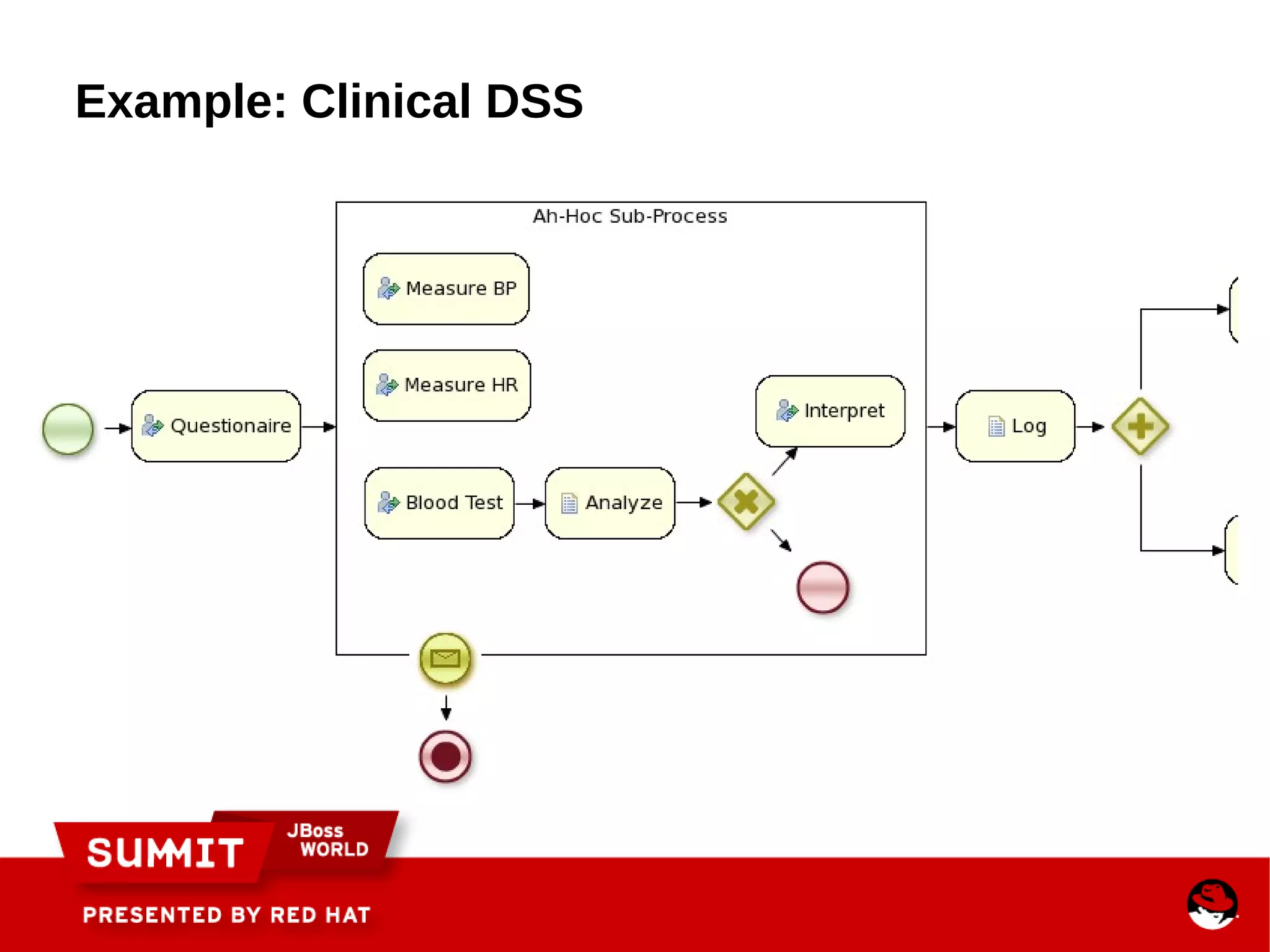 Example: Clinical DSS

Ah-Hoc Sub-Process

Measure BP

Measure HR

Questionaire

Interpret

Log

Blood Test

Analyze

SUMMIT JBoss WORLD

PRESENTED BY RED HAT